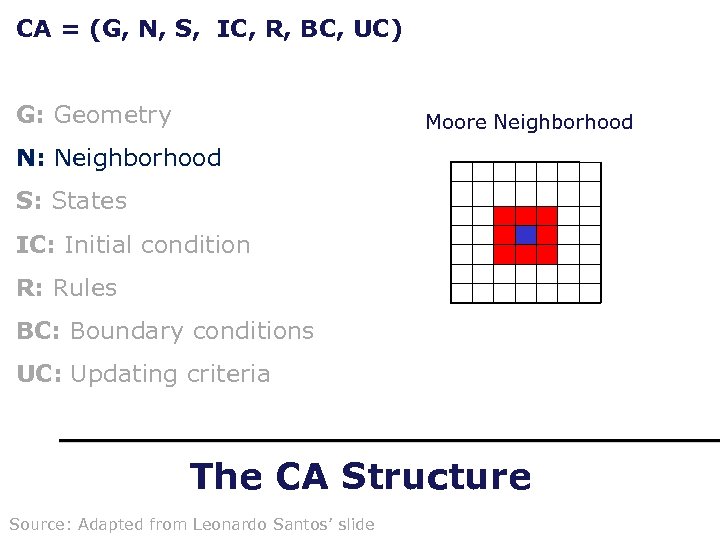 CA = (G, N, S, IC, R, BC, UC)

G: Geometry
N: Neighborhood
S: States
IC: Initial condition
R: Rules
BC: Boundary conditions
UC: Updating criteria

Moore Neighborhood

The CA Structure

Source: Adapted from Leonardo Santos' slide